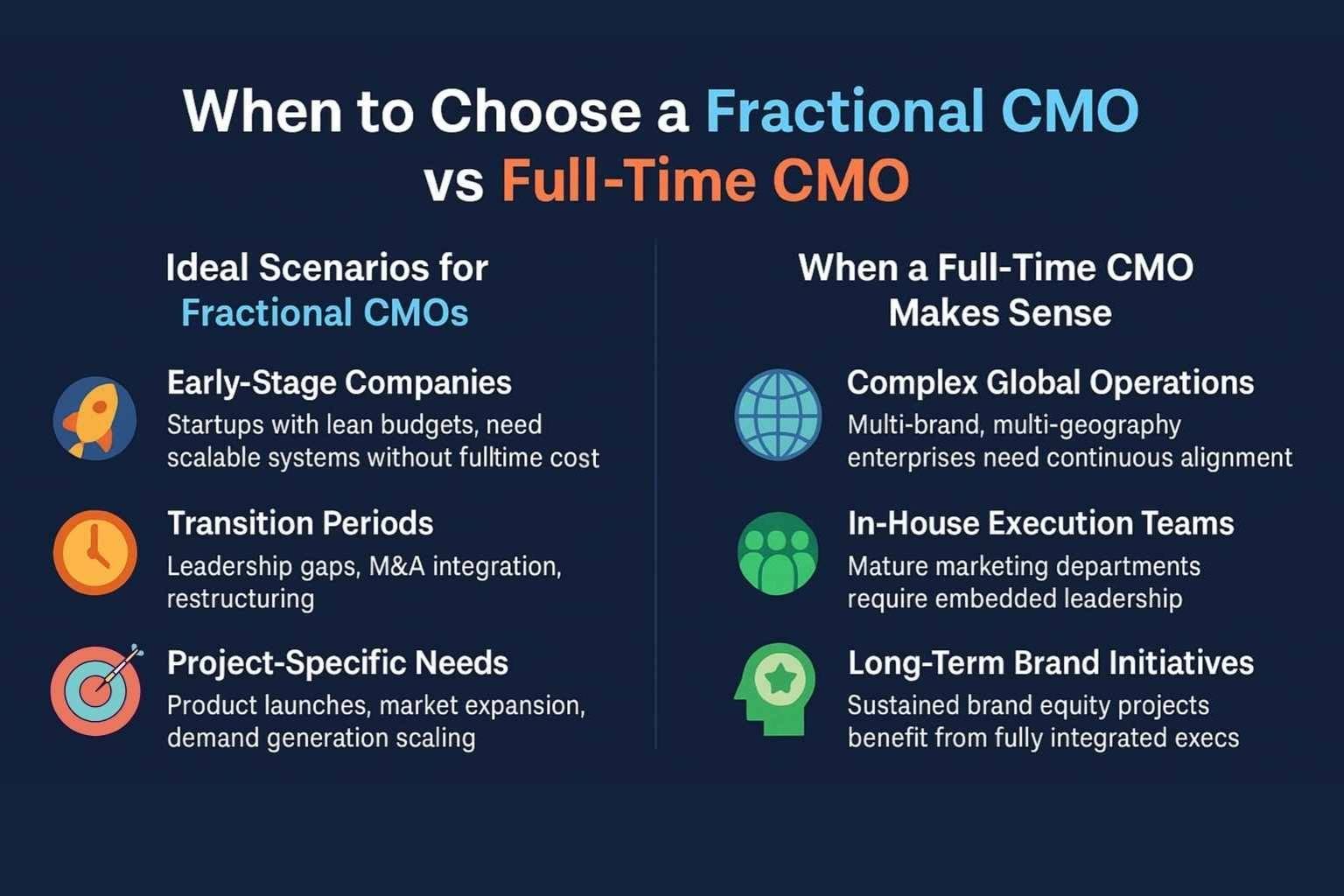 When to Choose a Fractional CMO vs Full-Time CMO

Ideal Scenarios for Fractional CMOs

Early-Stage Companies
Startups with lean budgets, need scalable systems without fulltime cost

Transition Periods
Leadership gaps, M&A integration, restructuring

Project-Specific Needs
Product launches, market expansion, demand generation scaling

When a Full-Time CMO Makes Sense

Complex Global Operations
Multi-brand, multi-geography enterprises need continuous alignment

In-House Execution Teams
Mature marketing departments require embedded leadership

Long-Term Brand Initiatives
Sustained brand equity projects benefit from fully integrated execs